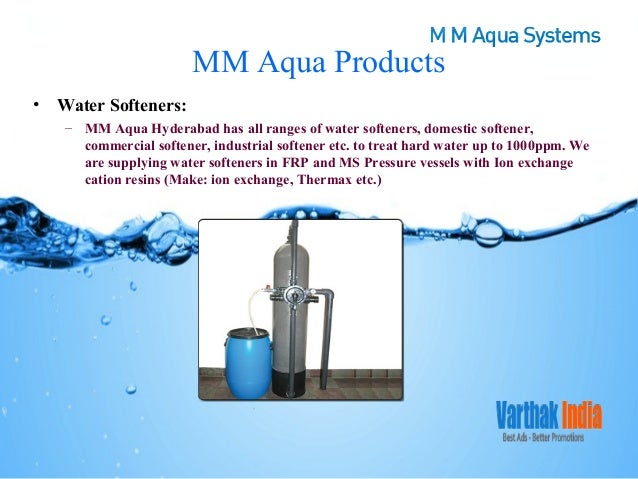 M M Aqua Systems

MM Aqua Products

• Water Softeners:

– MM Aqua Hyderabad has all ranges of water softeners, domestic softener, commercial softener, industrial softener etc. to treat hard water up to 1000ppm. We are supplying water softeners in FRP and MS Pressure vessels with Ion exchange cation resins (Make: ion exchange, Thermax etc.)

Varthak India
Best Ads - Better Promotions